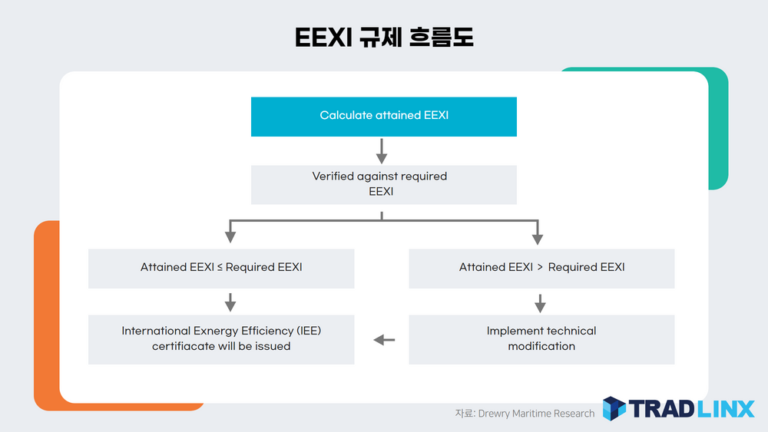 EEXI 규제 흐름도

Calculate attained EEXI

Verified against required EEXI

Attained EEXI ≤ Required EEXI

Attained EEXI > Required EEXI

International Exnergy Efficiency (IEE) certifiacate will be issued

Implement technical modification

자료: Drewry Maritime Research

TRADLINX